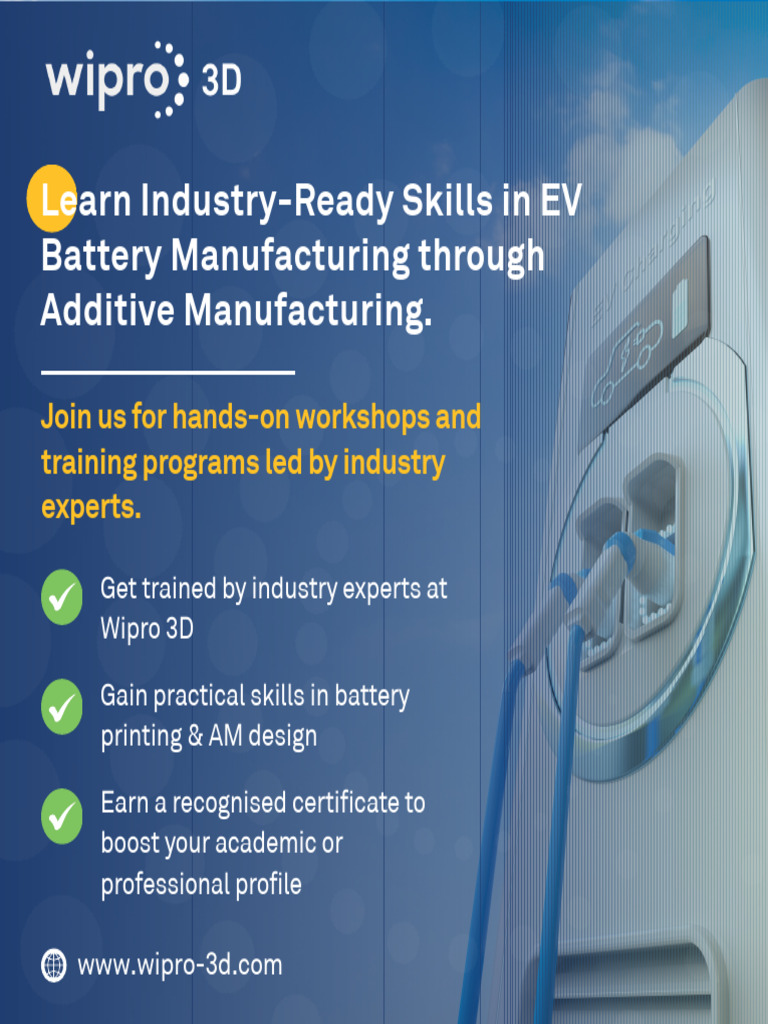 wipro 3D

Learn Industry-Ready Skills in EV Battery Manufacturing through Additive Manufacturing.

Join us for hands-on workshops and training programs led by industry experts.

Get trained by industry experts at Wipro 3D

Gain practical skills in battery printing & AM design

Earn a recognised certificate to boost your academic or professional profile

www.wipro-3d.com

EV Charging